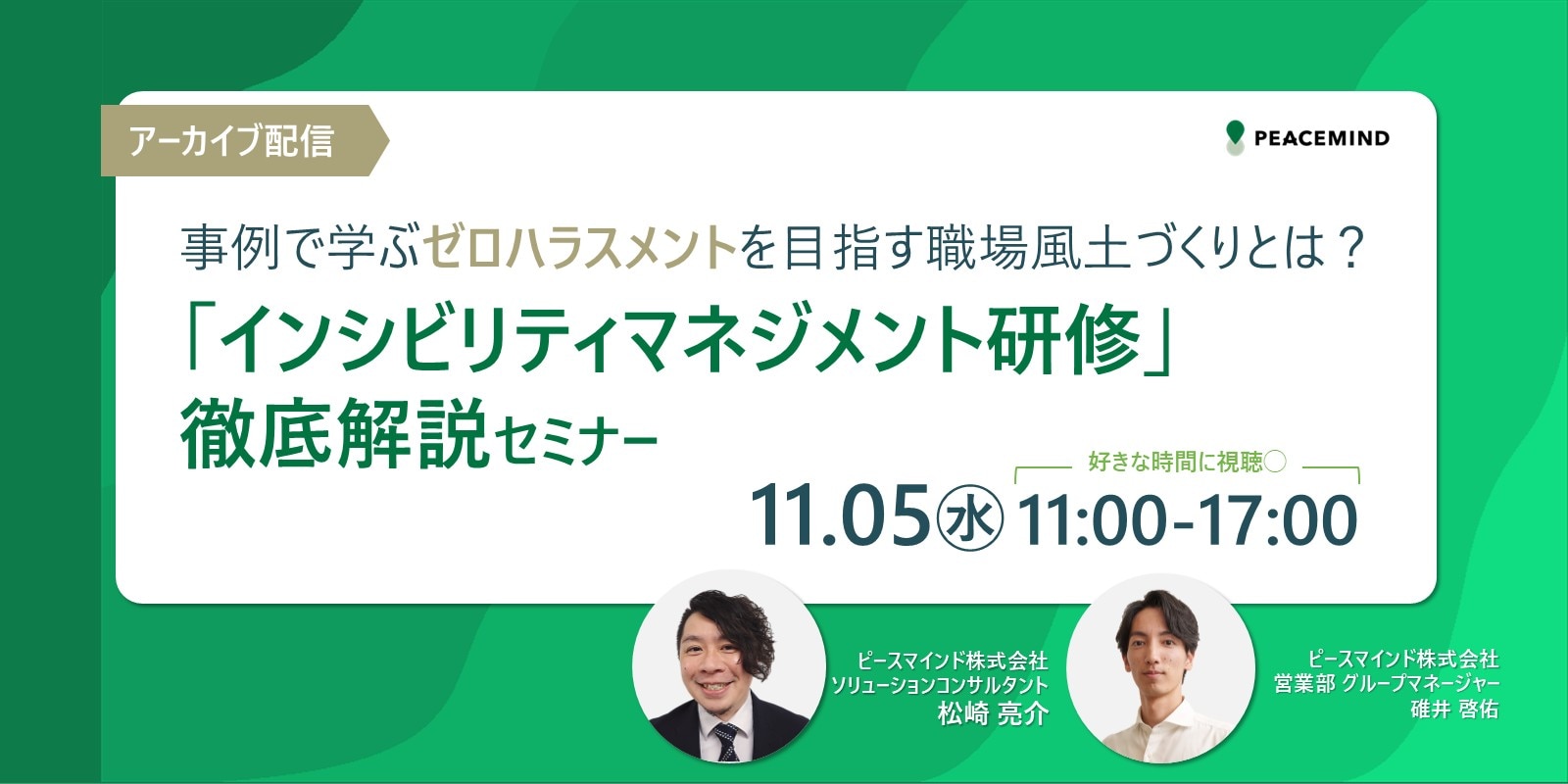 アーカイブ配信

PEACEMIND

事例で学ぶゼロハラスメントを目指す職場風土づくりとは？
「インシビリティマネジメント研修」
徹底解説セミナー

好きな時間に視聴◯

11.05㊌ 11:00-17:00

ピースマインド株式会社
ソリューションコンサルタント
松崎 亮介

ピースマインド株式会社
営業部 グループマネージャー
碓井 啓佑